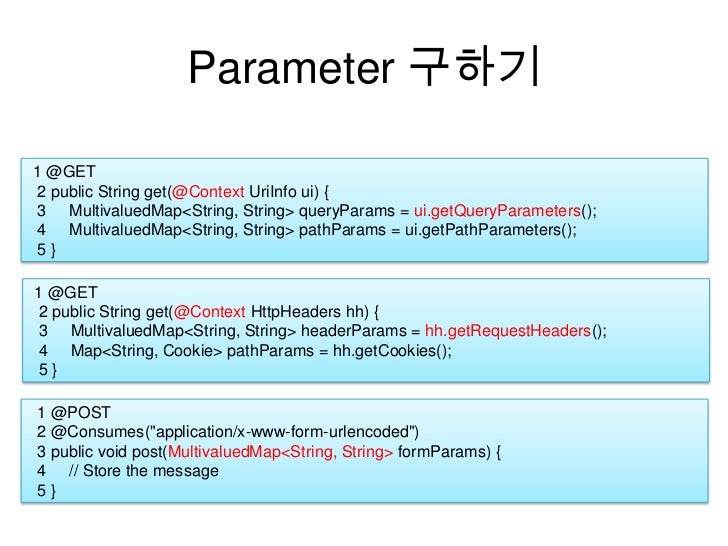 Parameter 구하기

1 @GET
2 public String get(@Context UriInfo ui) {
3 MultivaluedMap<String, String> queryParams = ui.getQueryParameters();
4 MultivaluedMap<String, String> pathParams = ui.getPathParameters();
5 }

1 @GET
2 public String get(@Context HttpHeaders hh) {
3 MultivaluedMap<String, String> headerParams = hh.getRequestHeaders();
4 Map<String, Cookie> pathParams = hh.getCookies();
5 }

1 @POST
2 @Consumes("application/x-www-form-urlencoded")
3 public void post(MultivaluedMap<String, String> formParams) {
4 // Store the message
5 }